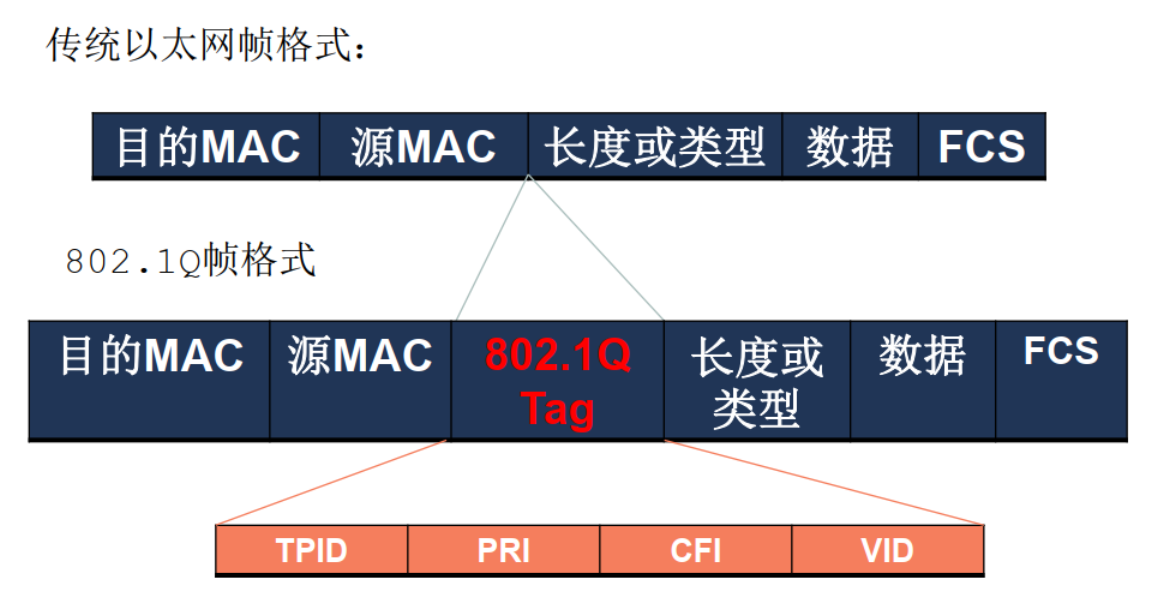 传统以太网帧格式：

| 目的MAC | 源MAC | 长度或类型 | 数据 | FCS |
|---|---|---|---|---|

802.1Q帧格式

| 目的MAC | 源MAC | 802.1Q Tag | 长度或类型 | 数据 | FCS |
|---|---|---|---|---|---|

| TPID | PRI | CFI | VID |
|---|---|---|---|